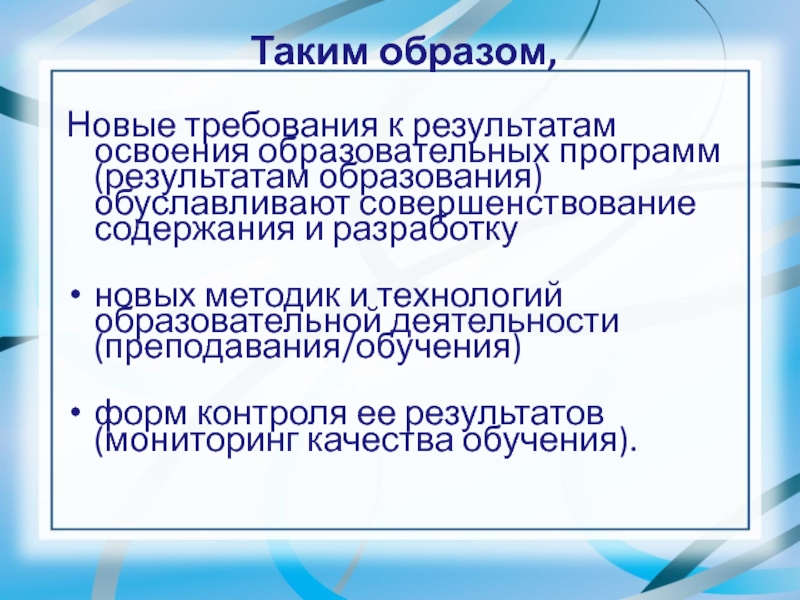 Таким образом,

Новые требования к результатам освоения образовательных программ (результатам образования) обуславливают совершенствование содержания и разработку

• новых методик и технологий образовательной деятельности (преподавания/обучения)

• форм контроля ее результатов (мониторинг качества обучения).